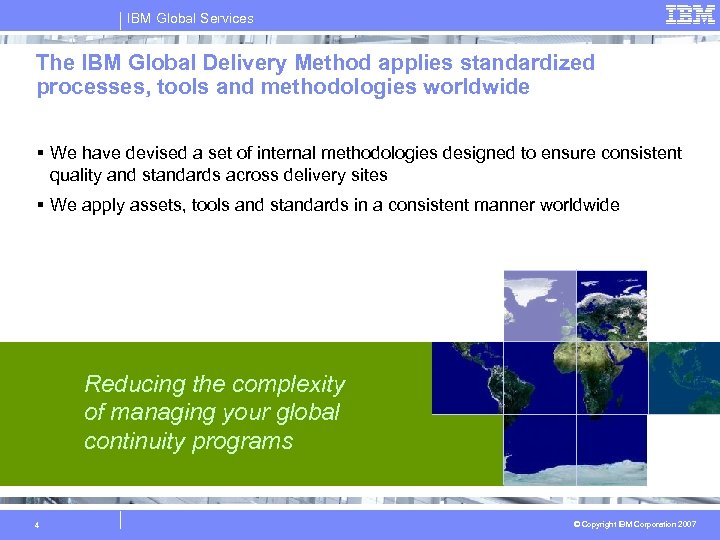 IBM Global Services

IBM

The IBM Global Delivery Method applies standardized processes, tools and methodologies worldwide

▪ We have devised a set of internal methodologies designed to ensure consistent quality and standards across delivery sites

▪ We apply assets, tools and standards in a consistent manner worldwide

Reducing the complexity of managing your global continuity programs

4

© Copyright IBM Corporation 2007